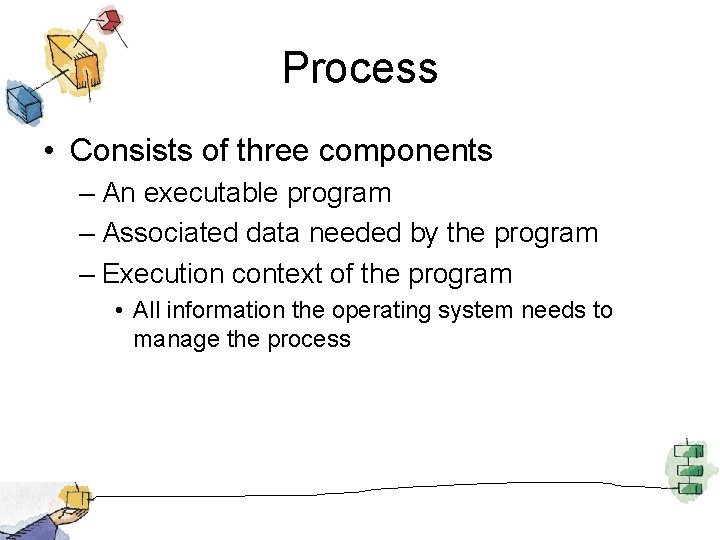 Process

• Consists of three components
– An executable program
– Associated data needed by the program
– Execution context of the program
• All information the operating system needs to manage the process